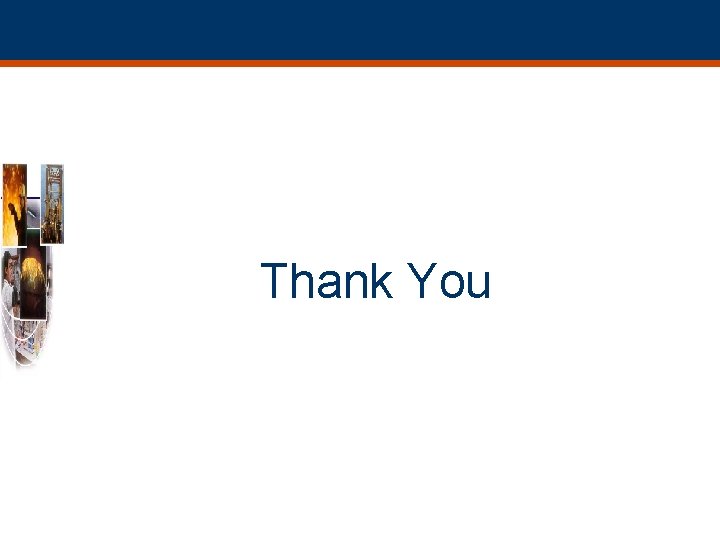 Thank You